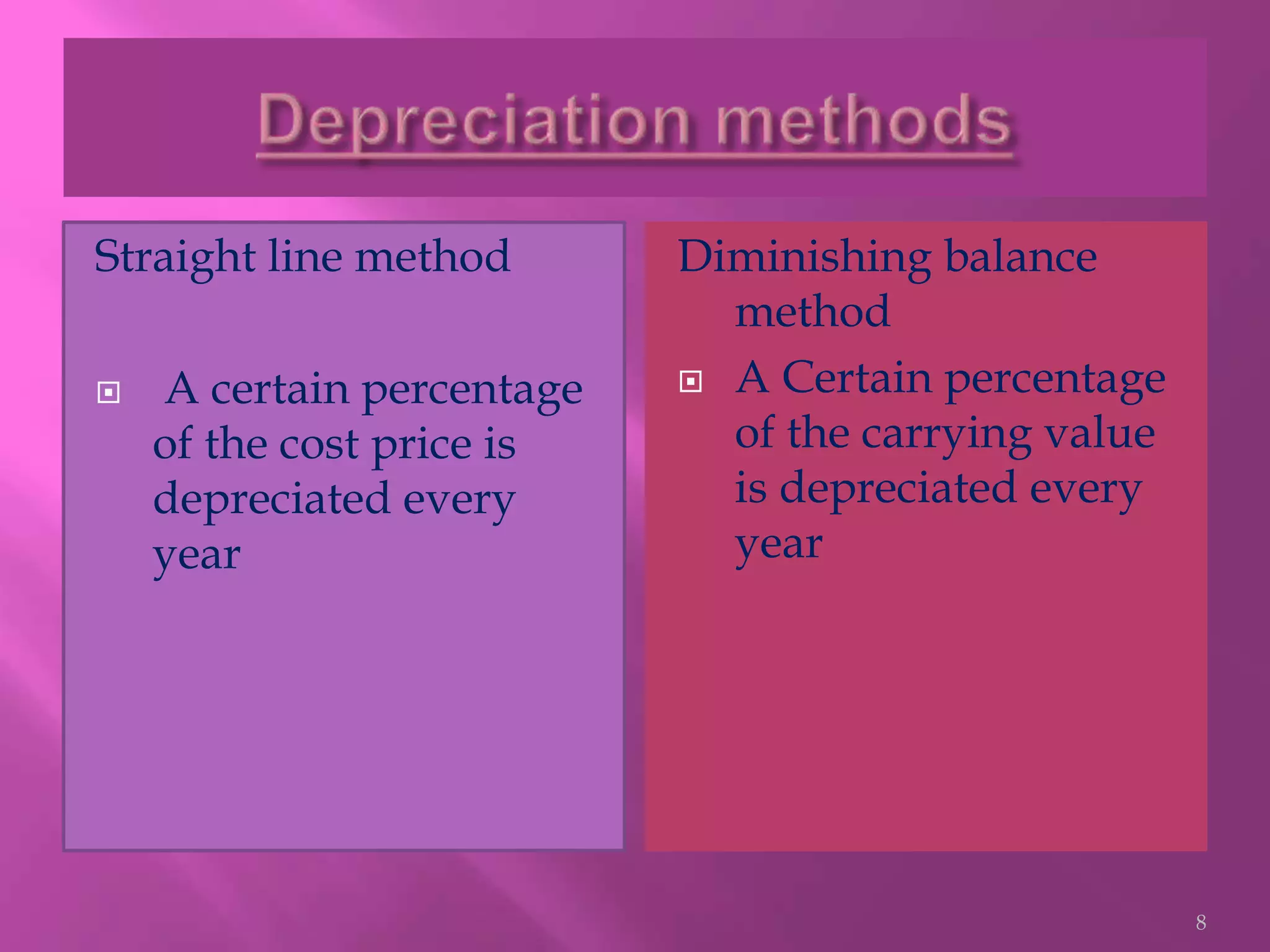 Depreciation methods

Straight line method

A certain percentage of the cost price is depreciated every year

Diminishing balance method

A Certain percentage of the carrying value is depreciated every year

8